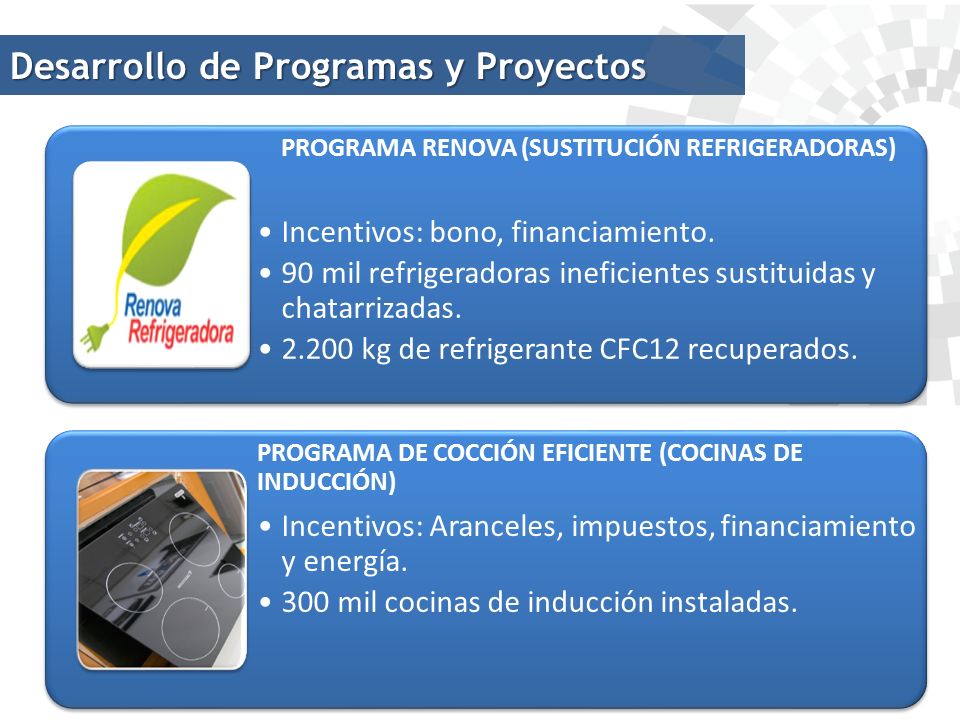 Desarrollo de Programas y Proyectos

PROGRAMA RENOVA (SUSTITUCIÓN REFRIGERADORAS)

Renova Refrigeradora

• Incentivos: bono, financiamiento.
• 90 mil refrigeradoras ineficientes sustituidas y chatarrizadas.
• 2.200 kg de refrigerante CFC12 recuperados.

PROGRAMA DE COCCIÓN EFICIENTE (COCINAS DE INDUCCIÓN)

• Incentivos: Aranceles, impuestos, financiamiento y energía.
• 300 mil cocinas de inducción instaladas.